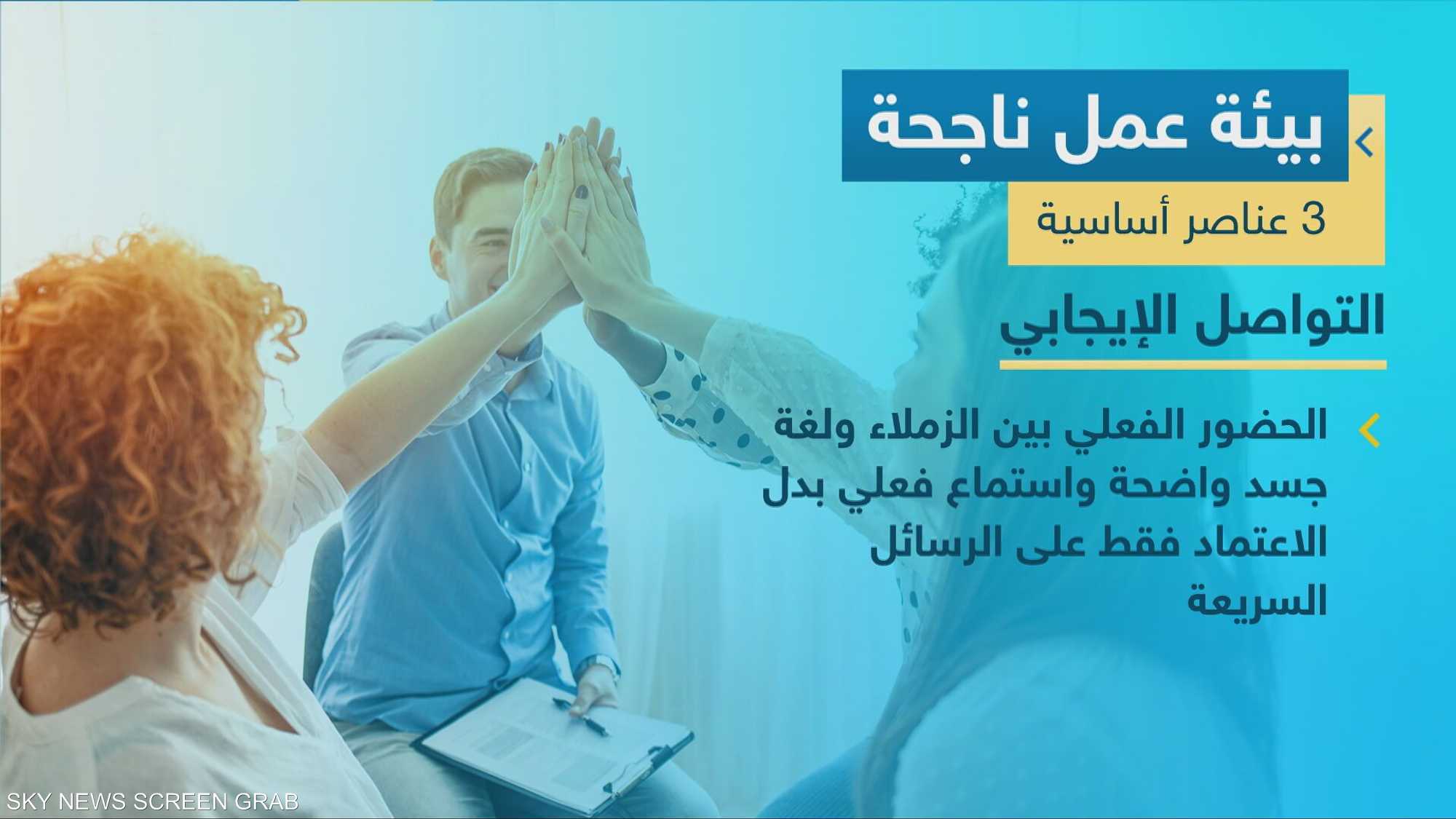 بيئة عمل ناجحة

3 عناصر أساسية

التواصل الإيجابي

الحضور الفعلي بين الزملاء ولغة جسد واضحة واستماع فعلي بدل الاعتماد فقط على الرسائل السريعة

SKY NEWS SCREEN GRAB